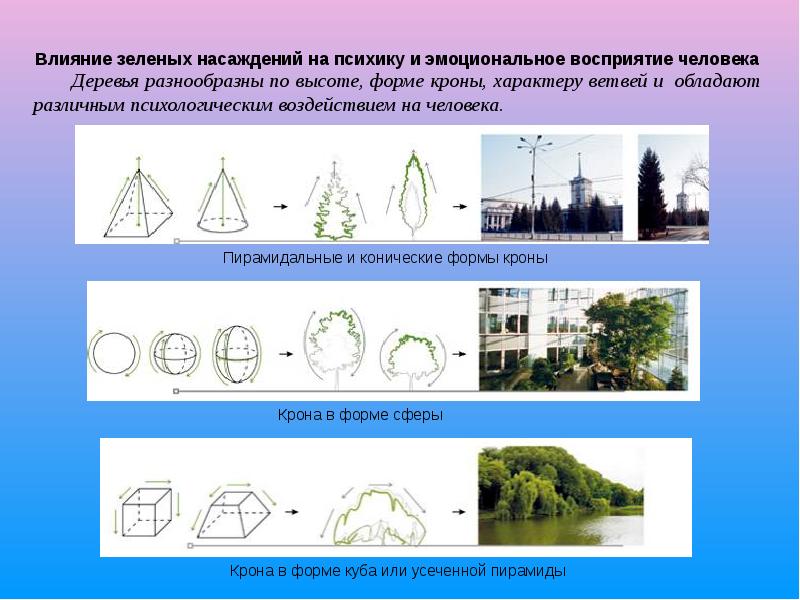 Влияние зеленых насаждений на психику и эмоциональное восприятие человека

Деревья разнообразны по высоте, форме кроны, характеру ветвей и обладают различным психологическим воздействием на человека.

Пирамидальные и конические формы кроны

Крона в форме сферы

Крона в форме куба или усеченной пирамиды